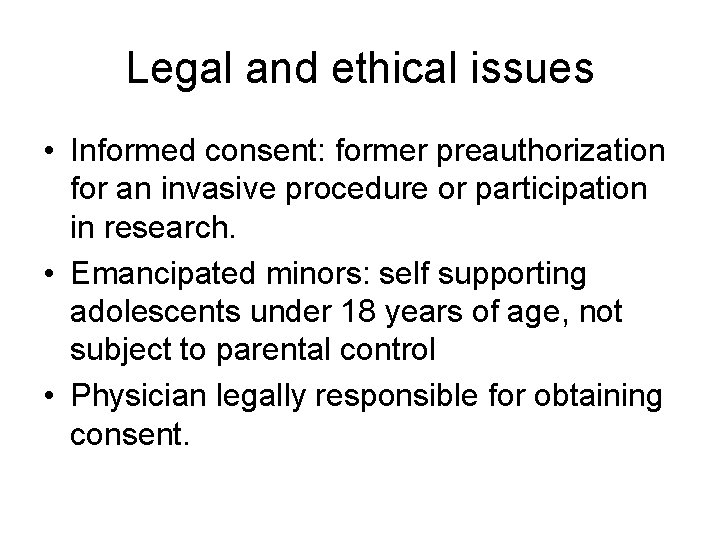 Legal and ethical issues

• Informed consent: former preauthorization for an invasive procedure or participation in research.
• Emancipated minors: self supporting adolescents under 18 years of age, not subject to parental control
• Physician legally responsible for obtaining consent.